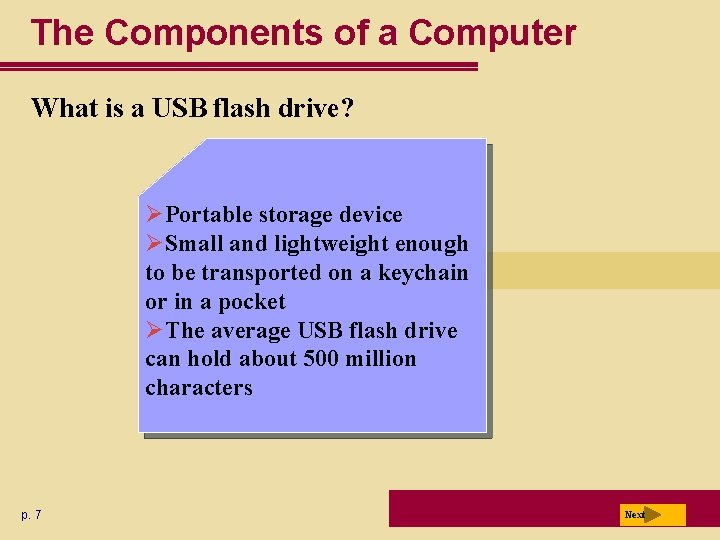 The Components of a Computer

What is a USB flash drive?

➢Portable storage device
➢Small and lightweight enough to be transported on a keychain or in a pocket
➢The average USB flash drive can hold about 500 million characters

p. 7

Next